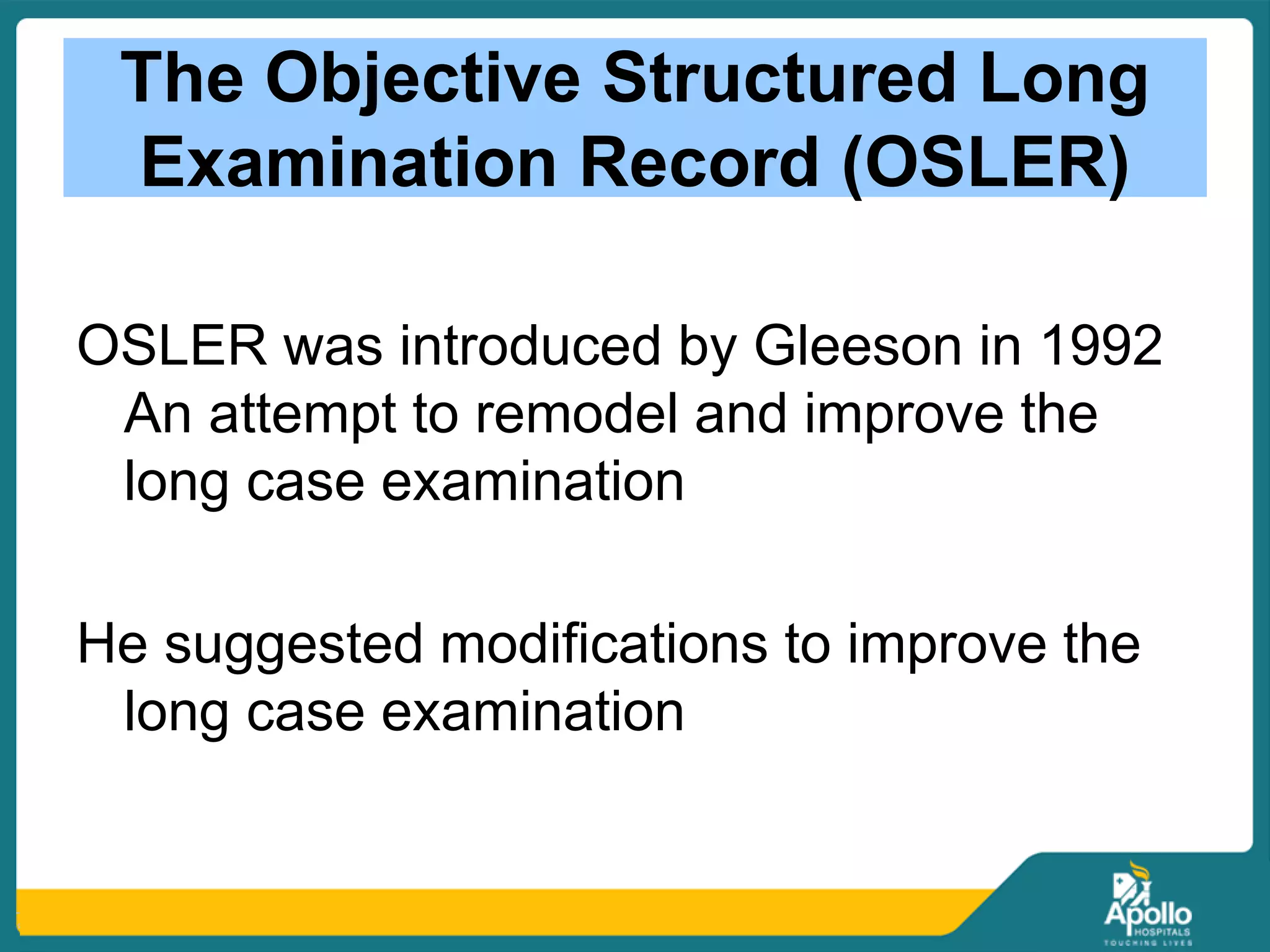 The Objective Structured Long Examination Record (OSLER)

OSLER was introduced by Gleeson in 1992 An attempt to remodel and improve the long case examination

He suggested modifications to improve the long case examination

Apollo HOSPITALS TOUCHING LIVES